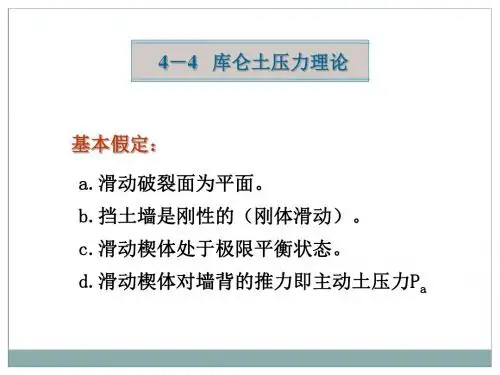 4—4 库仑土压力理论

基本假定：

a. 滑动破裂面为平面。

b. 挡土墙是刚性的（刚体滑动）。

c. 滑动楔体处于极限平衡状态。

d. 滑动楔体对墙背的推力即主动土压力$P_a$